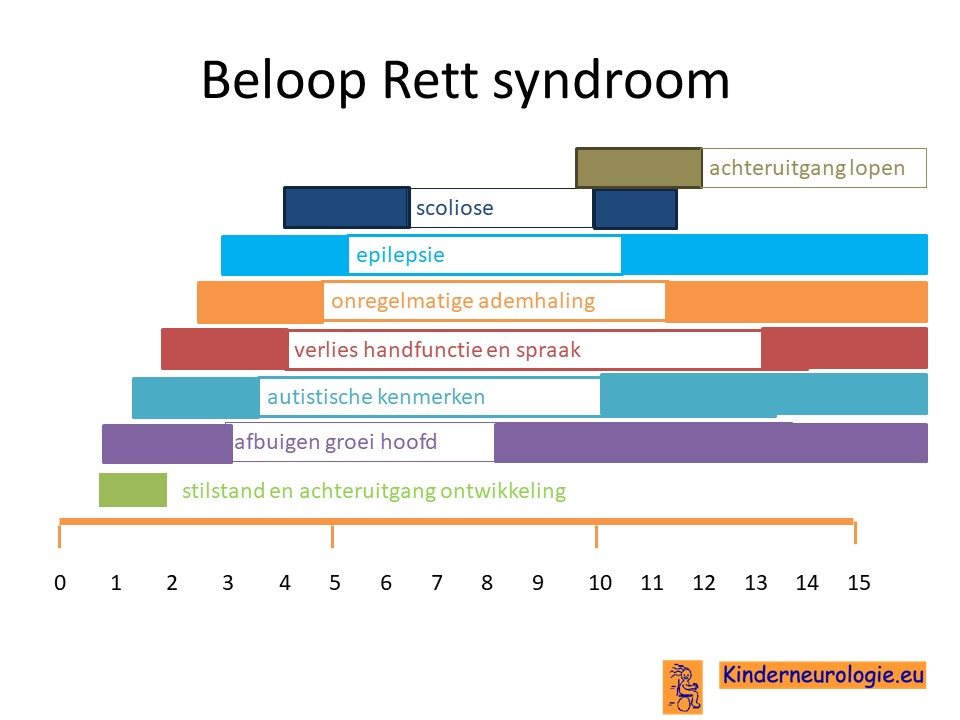 Beloop Rett syndroom

achteruitgang lopen

scoliose

epilepsie

onregelmatige ademhaling

verlies handfunctie en spraak

autistische kenmerken

afbuigen groei hoofd

stilstand en achteruitgang ontwikkeling

0 1 2 3 4 5 6 7 8 9 10 11 12 13 14 15

Kinderneurologie.eu